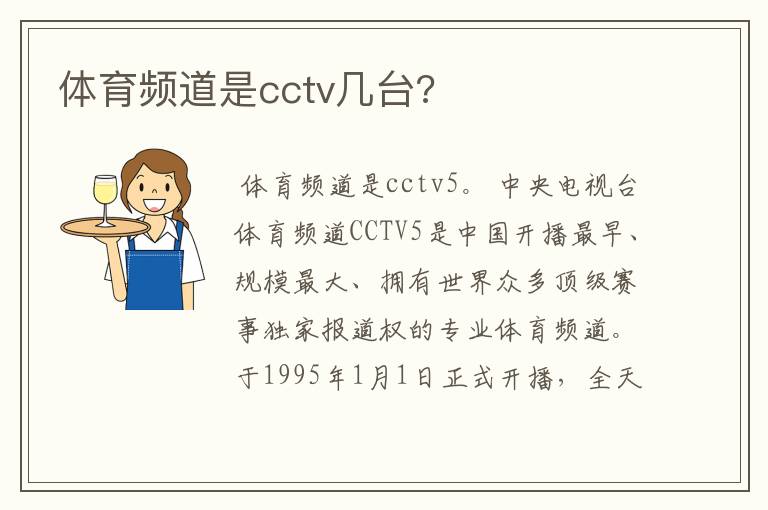 体育频道是cctv几台?

体育频道是cctv5。中央电视台体育频道CCTV5是中国开播最早、规模最大、拥有世界众多顶级赛事独家报道权的专业体育频道。于1995年1月1日正式开播，全天